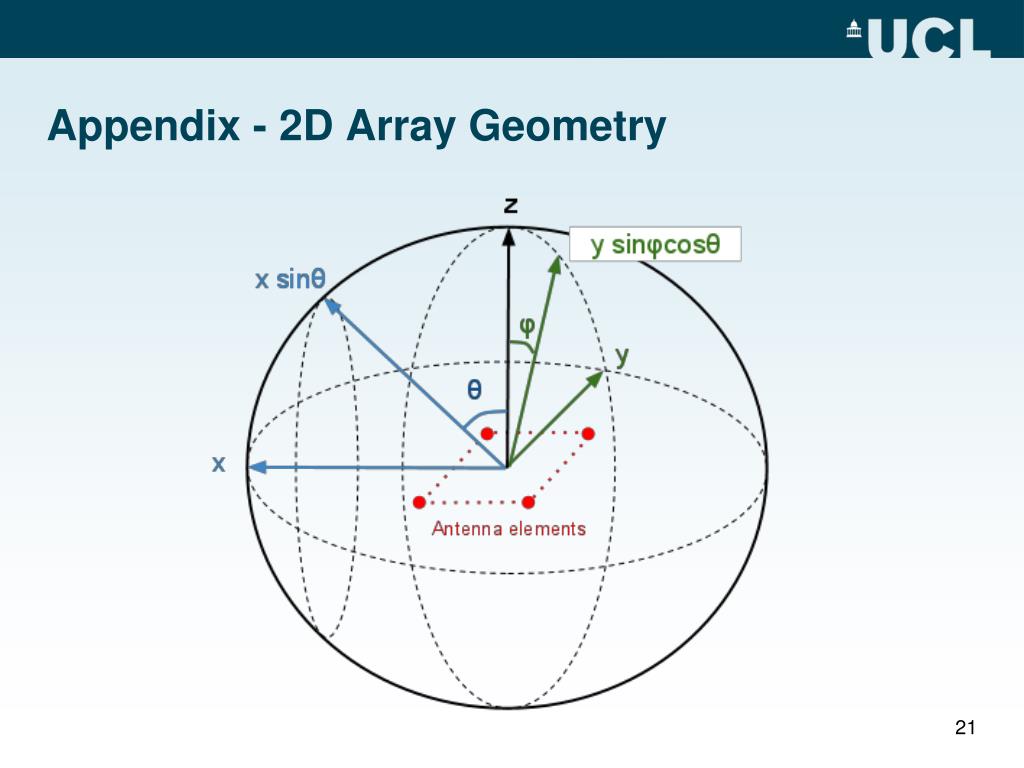 UCL

Appendix - 2D Array Geometry

z

y sinφcosθ

x sinθ

φ

y

θ

x

Antenna elements

21